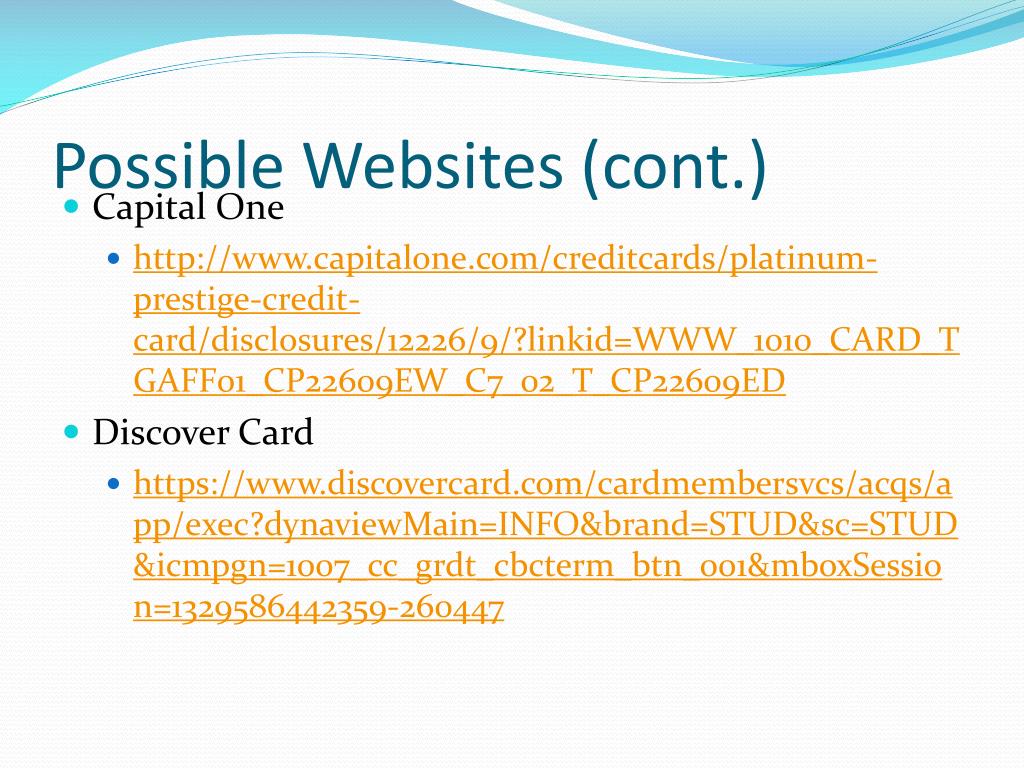 Possible Websites (cont.)

Capital One

http://www.capitalone.com/creditcards/platinum-prestige-credit-card/disclosures/12226/9/?linkid=WWW_1010_CARD_TGAFF01_CP22609EW_C7_02_T_CP22609ED

Discover Card

https://www.discovercard.com/cardmembersvcs/acqs/app/exec?dynaviewMain=INFO&brand=STUD&sc=STUD&icmpgn=1007_cc_grdt_cbcterm_btn_001&mboxSession=1329586442359-260447